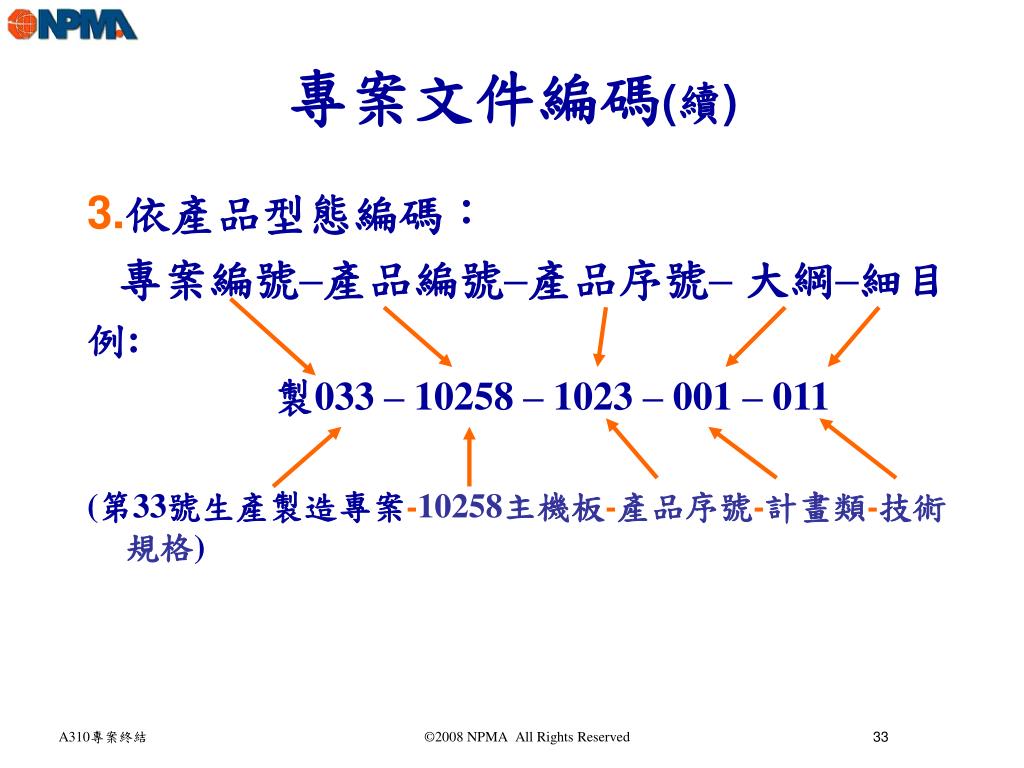 NPMA

專案文件編碼(續)

3.依產品型態編碼：

專案編號–產品編號–產品序號– 大綱–細目

例:

製033 – 10258 – 1023 – 001 – 011

(第33號生產製造專案-10258主機板-產品序號-計畫類-技術規格)

A310專案終結

©2008 NPMA All Rights Reserved

33